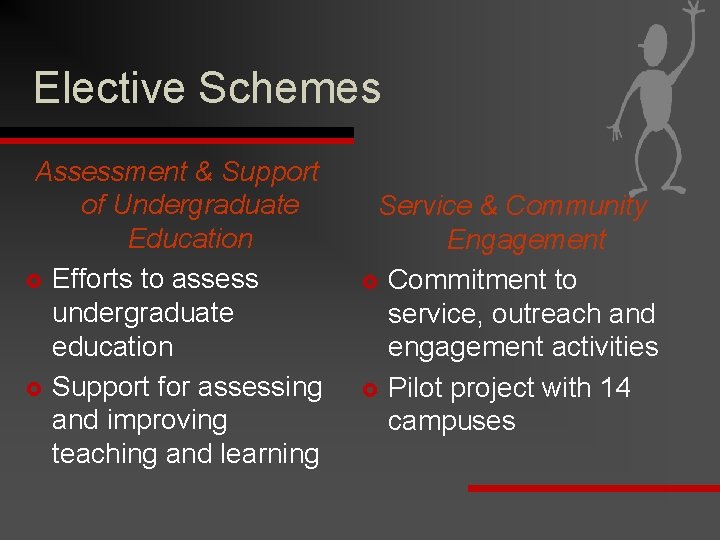 Elective Schemes

Assessment & Support of Undergraduate Education

Efforts to assess undergraduate education

Support for assessing and improving teaching and learning

Service & Community Engagement

Commitment to service, outreach and engagement activities

Pilot project with 14 campuses